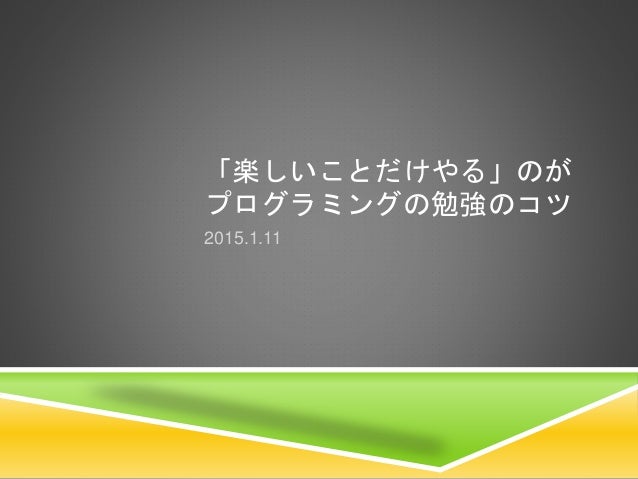 「楽しいことだけやる」のがプログラミングの勉強のコツ

2015.1.11